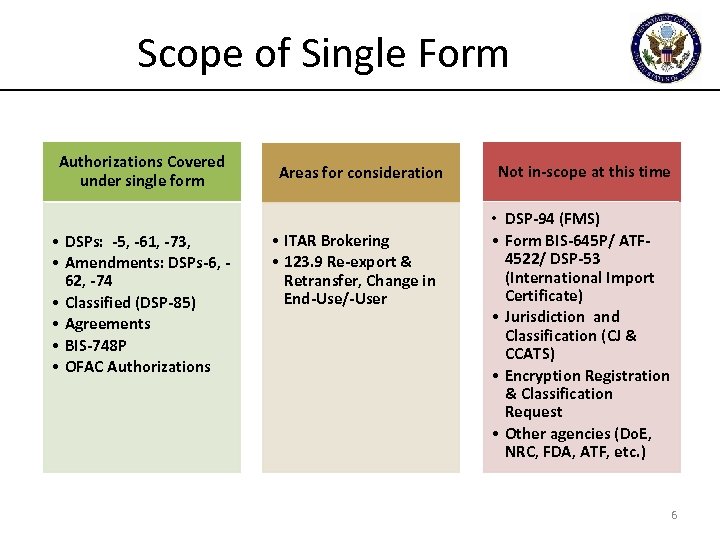 Scope of Single Form

Authorizations Covered under single form

• DSPs: -5, -61, -73,
• Amendments: DSPs-6, -62, -74
• Classified (DSP-85)
• Agreements
• BIS-748P
• OFAC Authorizations

Areas for consideration

• ITAR Brokering
• 123.9 Re-export & Retransfer, Change in End-Use/-User

Not in-scope at this time

• DSP-94 (FMS)
• Form BIS-645P/ ATF-4522/ DSP-53 (International Import Certificate)
• Jurisdiction and Classification (CJ & CCATS)
• Encryption Registration & Classification Request
• Other agencies (DoE, NRC, FDA, ATF, etc.)

6